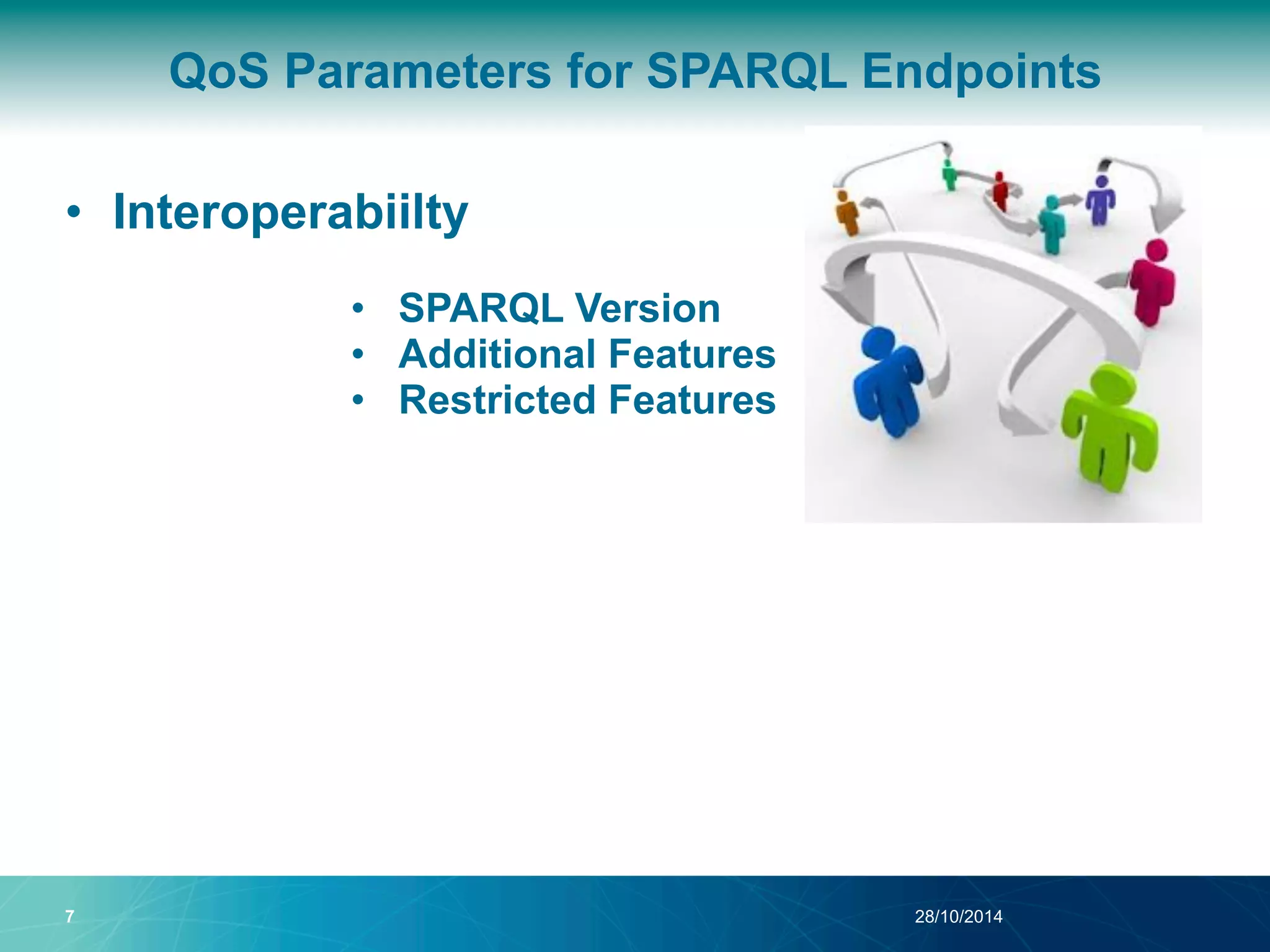 QoS Parameters for SPARQL Endpoints

• Interoperabiilty

• SPARQL Version
• Additional Features
• Restricted Features

7

28/10/2014